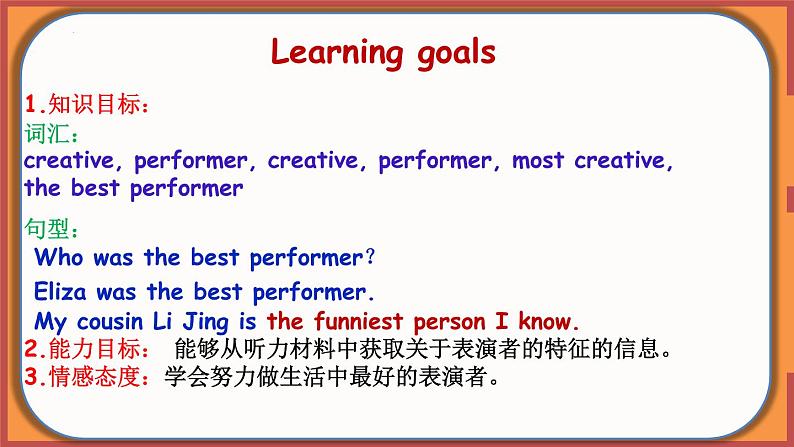 Learning goals

1.知识目标：

词汇：

creative, performer, creative, performer, most creative, the best performer

句型：

Who was the best performer？

Eliza was the best performer.

My cousin Li Jing is the funniest person I know.

2.能力目标： 能够从听力材料中获取关于表演者的特征的信息。

3.情感态度：学会努力做生活中最好的表演者。